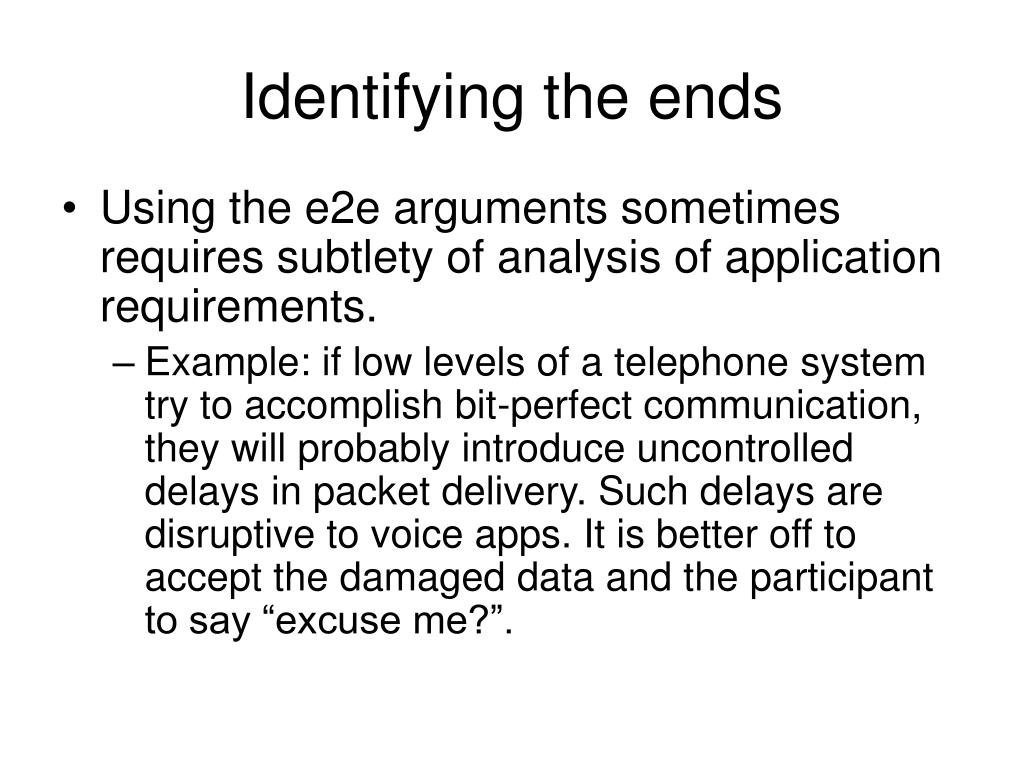 Identifying the ends

• Using the e2e arguments sometimes requires subtlety of analysis of application requirements.

– Example: if low levels of a telephone system try to accomplish bit-perfect communication, they will probably introduce uncontrolled delays in packet delivery. Such delays are disruptive to voice apps. It is better off to accept the damaged data and the participant to say “excuse me?”.